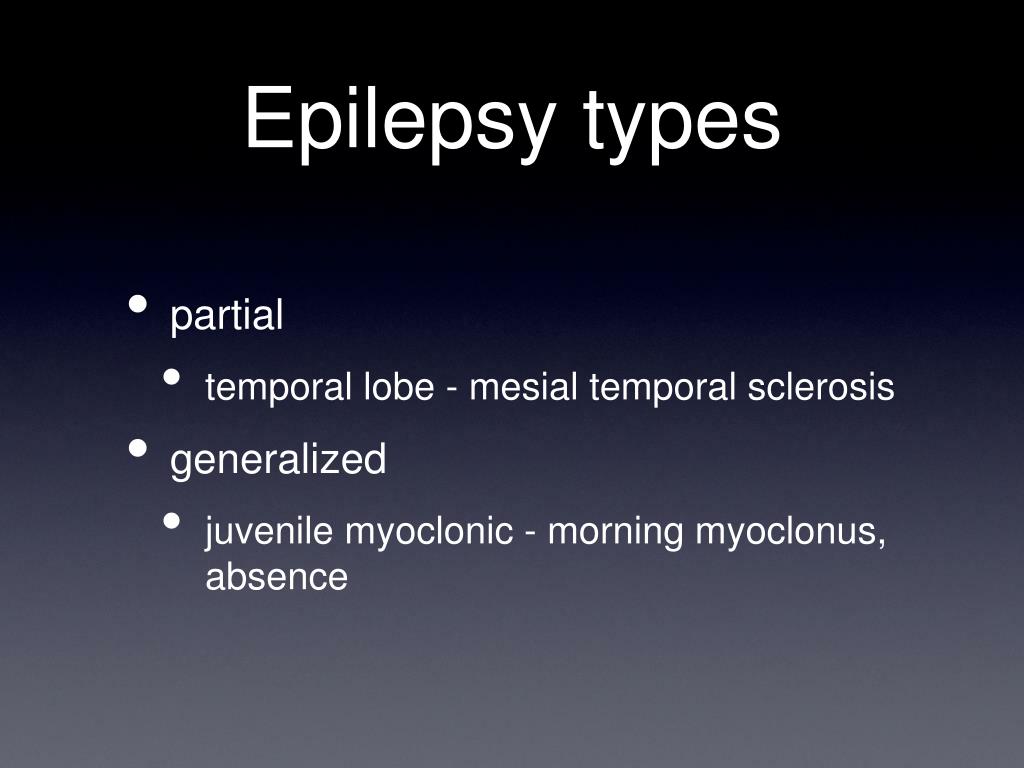 Epilepsy types

• partial
  • temporal lobe - mesial temporal sclerosis
• generalized
  • juvenile myoclonic - morning myoclonus, absence